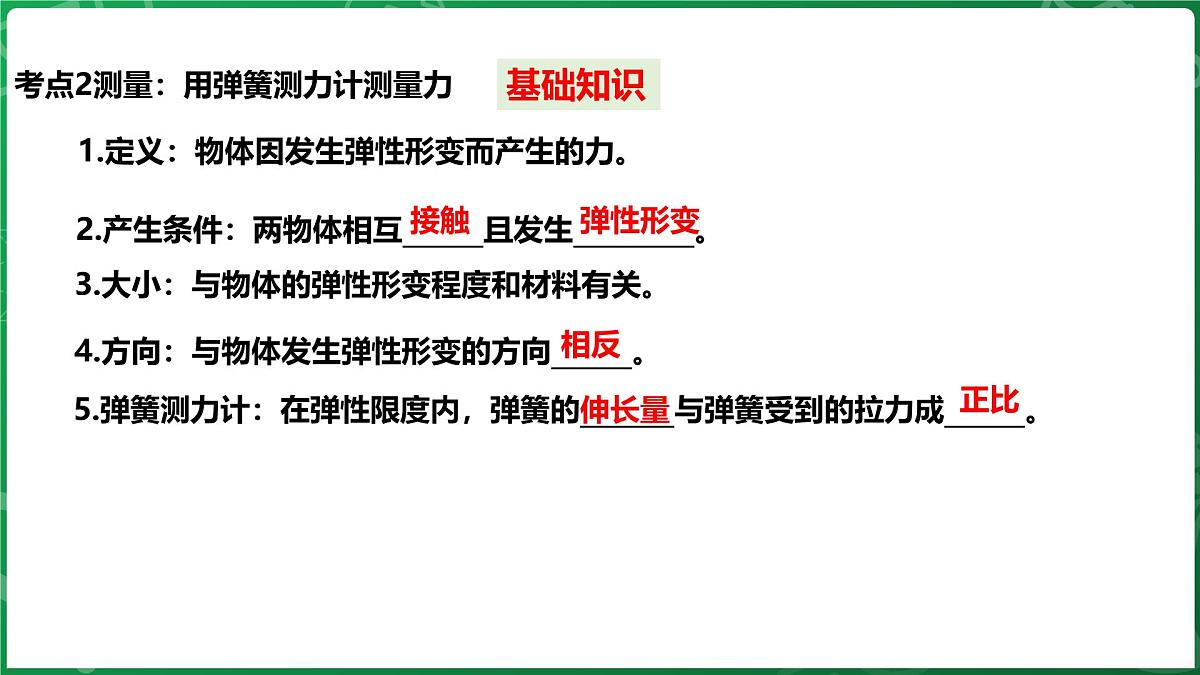 考点2测量：用弹簧测力计测量力 基础知识

1.定义：物体因发生弹性形变而产生的力。

2.产生条件：两物体相互接触且发生弹性形变。

3.大小：与物体的弹性形变程度和材料有关。

4.方向：与物体发生弹性形变的方向相反。

5.弹簧测力计：在弹性限度内，弹簧的伸长量与弹簧受到的拉力成正比。